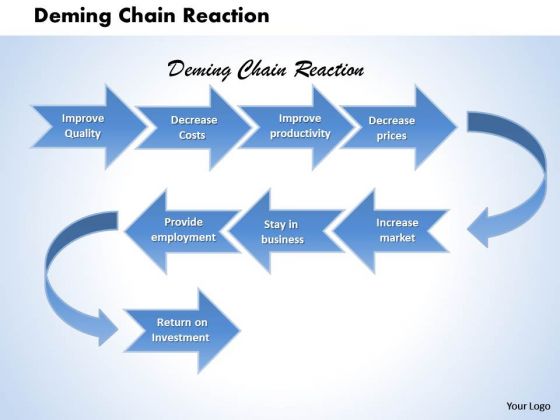 Deming Chain Reaction

Deming Chain Reaction

Improve Quality

Decrease Costs

Improve productivity

Decrease prices

Increase market

Stay in business

Provide employment

Return on Investment

Your Logo